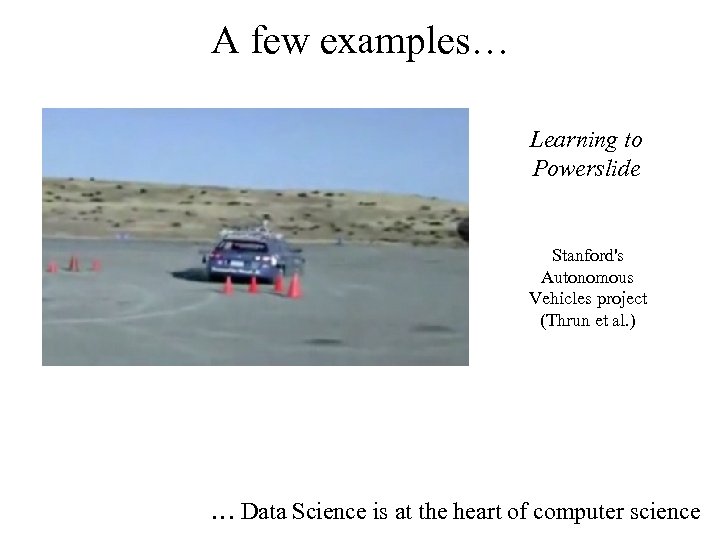 A few examples…

Learning to Powerslide

Stanford's Autonomous Vehicles project (Thrun et al.)

… Data Science is at the heart of computer science